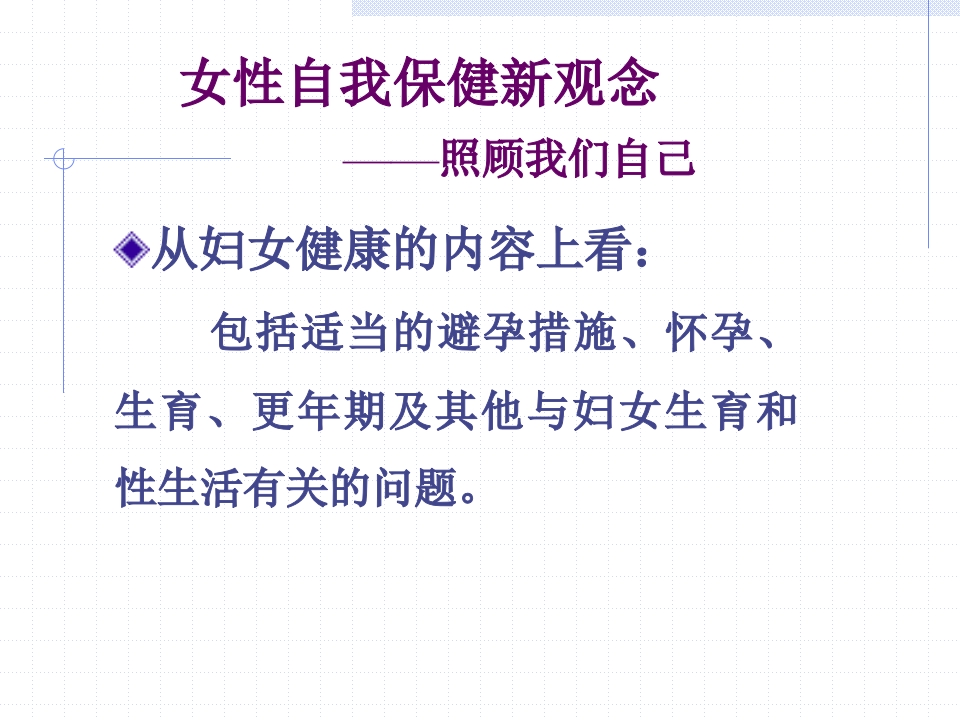 女性自我保健新观念

——照顾我们自己

从妇女健康的内容上看：

包括适当的避孕措施、怀孕、生育、更年期及其他与妇女生育和性生活有关的问题。